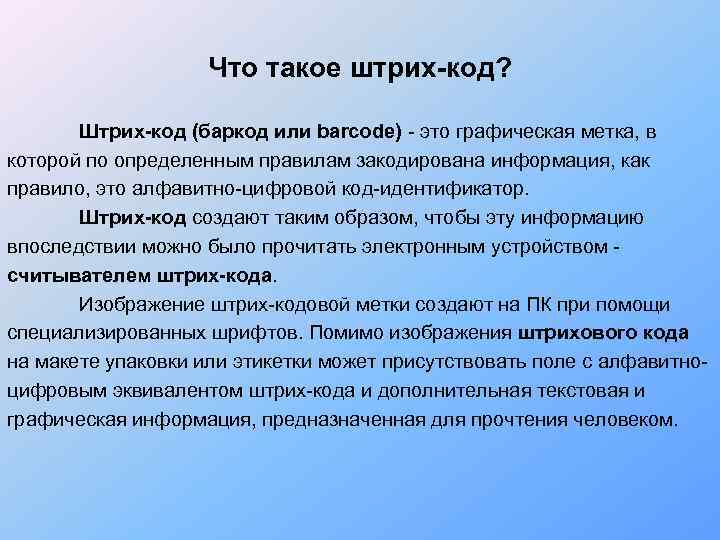 Что такое штрих-код?

Штрих-код (баркод или barcode) - это графическая метка, в которой по определенным правилам закодирована информация, как правило, это алфавитно-цифровой код-идентификатор.

Штрих-код создают таким образом, чтобы эту информацию впоследствии можно было прочитать электронным устройством - считывателем штрих-кода.

Изображение штрих-кодовой метки создают на ПК при помощи специализированных шрифтов. Помимо изображения штрихового кода на макете упаковки или этикетки может присутствовать поле с алфавитно-цифровым эквивалентом штрих-кода и дополнительная текстовая и графическая информация, предназначенная для прочтения человеком.